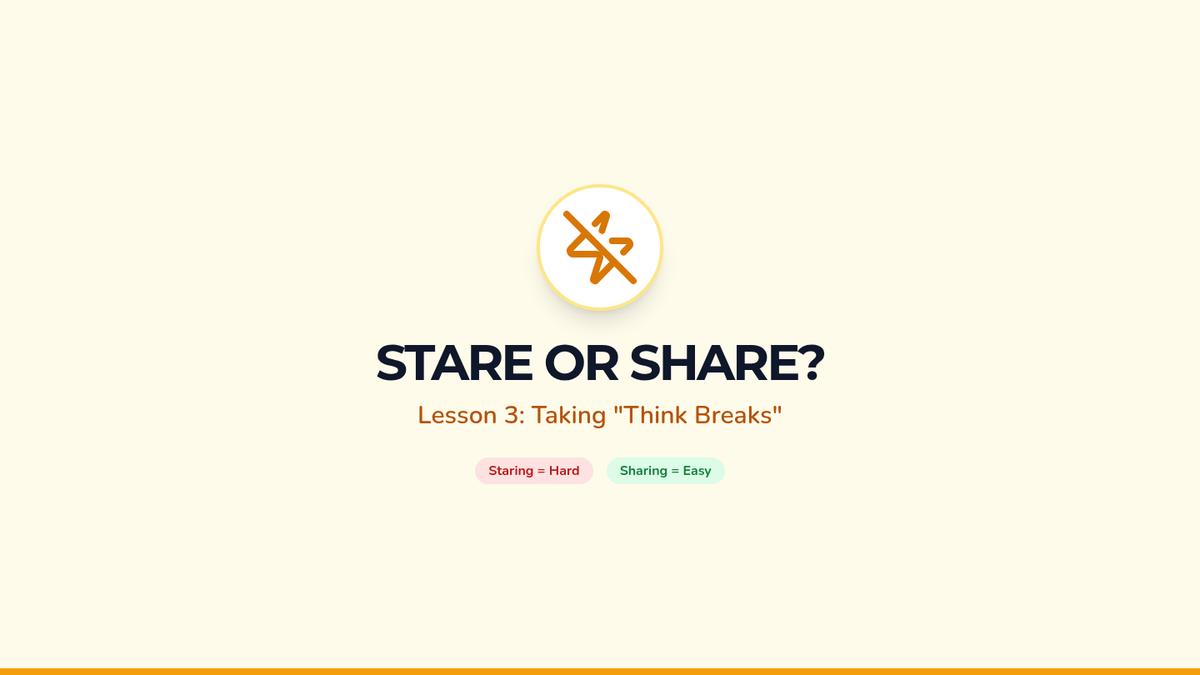 STARE OR SHARE?

Lesson 3: Taking "Think Breaks"

Staring = Hard

Sharing = Easy